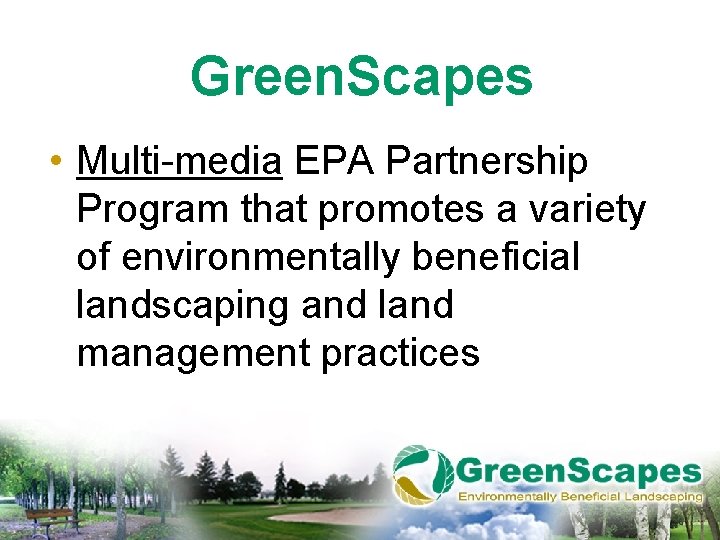 GreenScapes

• Multi-media EPA Partnership Program that promotes a variety of environmentally beneficial landscaping and land management practices

GreenScapes
Environmentally Beneficial Landscaping